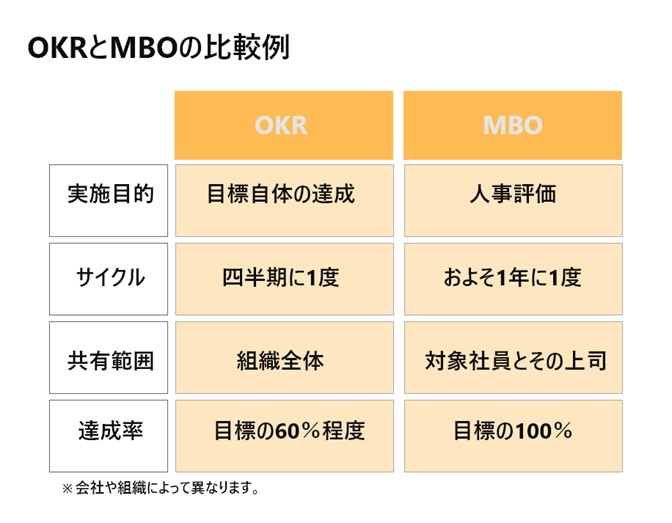 OKRとMBOの比較例

| | OKR | MBO |
|---|---|---|
| 実施目的 | 目標自体の達成 | 人事評価 |
| サイクル | 四半期に1度 | およそ1年に1度 |
| 共有範囲 | 組織全体 | 対象社員とその上司 |
| 達成率 | 目標の60％程度 | 目標の100％ |

※会社や組織によって異なります。